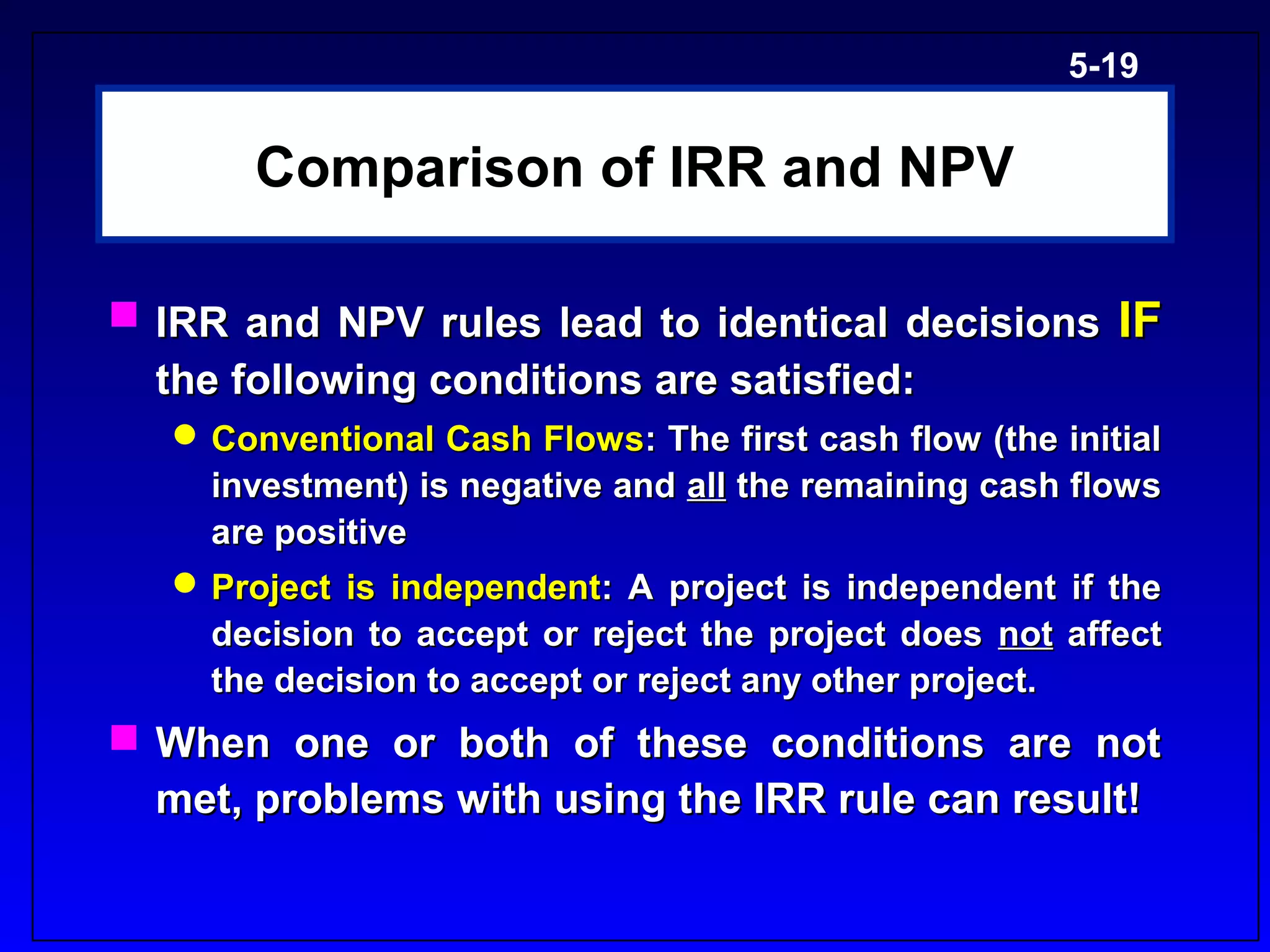 5-19

Comparison of IRR and NPV

IRR and NPV rules lead to identical decisions IF the following conditions are satisfied:

Conventional Cash Flows: The first cash flow (the initial investment) is negative and all the remaining cash flows are positive

Project is independent: A project is independent if the decision to accept or reject the project does not affect the decision to accept or reject any other project.

When one or both of these conditions are not met, problems with using the IRR rule can result!